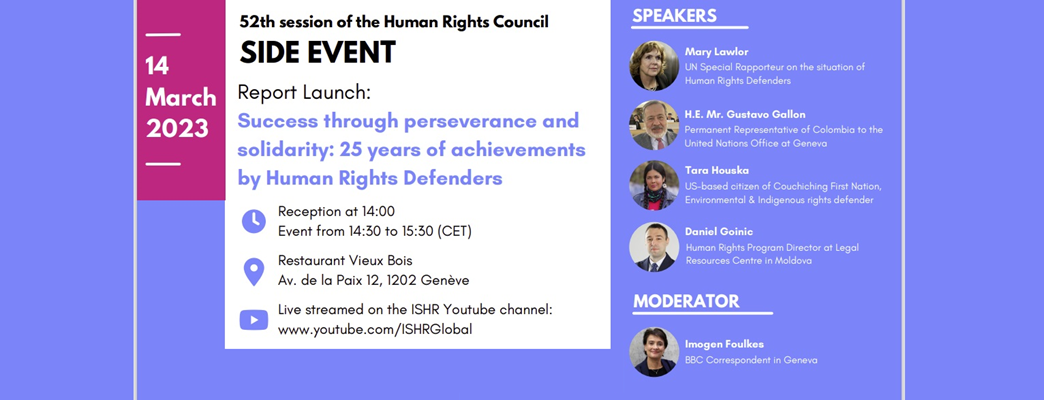 14 March 2023

52th session of the Human Rights Council

SIDE EVENT

Report Launch:

Success through perseverance and solidarity: 25 years of achievements by Human Rights Defenders

Reception at 14:00
Event from 14:30 to 15:30 (CET)

Restaurant Vieux Bois
Av. de la Paix 12, 1202 Genève

Live streamed on the ISHR Youtube channel: www.youtube.com/ISHRGlobal

SPEAKERS

Mary Lawlor
UN Special Rapporteur on the situation of Human Rights Defenders

H.E. Mr. Gustavo Gallon
Permanent Representative of Colombia to the United Nations Office at Geneva

Tara Houska
US-based citizen of Couchiching First Nation, Environmental & Indigenous rights defender

Daniel Goinic
Human Rights Program Director at Legal Resources Centre in Moldova

MODERATOR

Imogen Foulkes
BBC Correspondent in Geneva